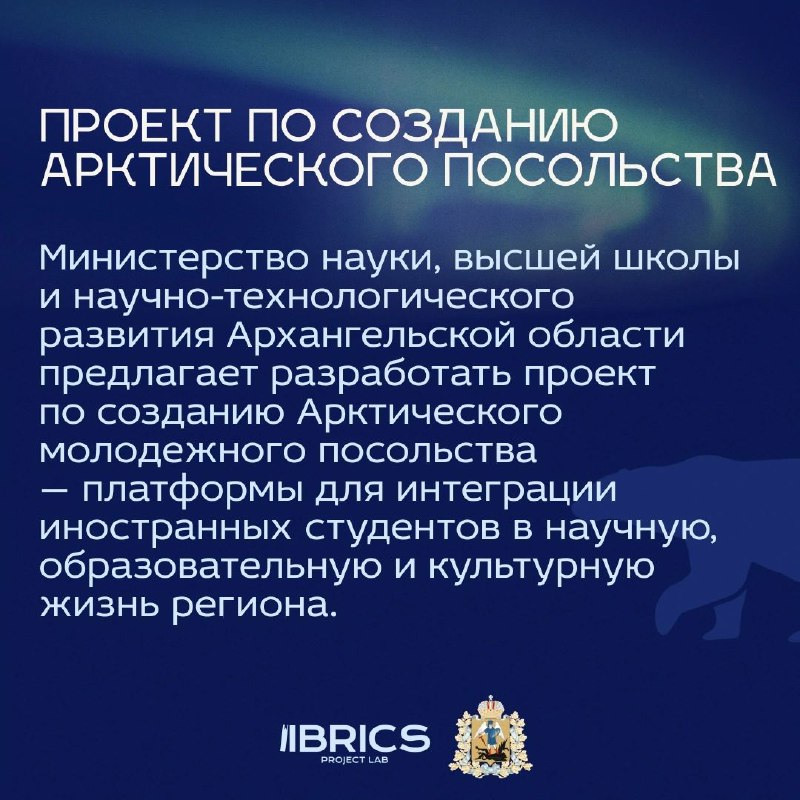 ПРОЕКТ ПО СОЗДАНИЮ АРКТИЧЕСКОГО ПОСОЛЬСТВА

Министерство науки, высшей школы и научно-технологического развития Архангельской области предлагает разработать проект по созданию Арктического молодежного посольства — платформы для интеграции иностранных студентов в научную, образовательную и культурную жизнь региона.

BRICS
PROJECT LAB